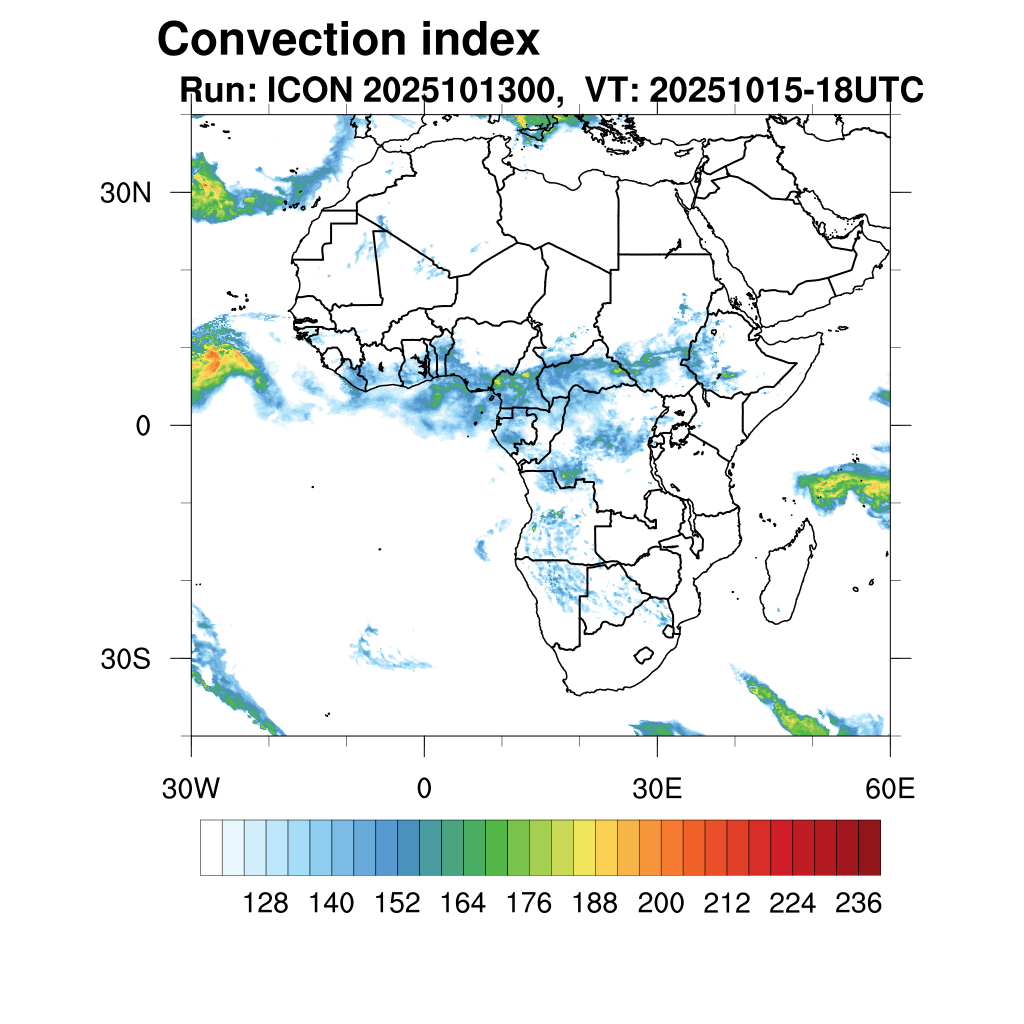 Convection index
Run: ICON 2025101300, VT: 20251015-18UTC

30N
0
30S

30W
0
30E
60E

128 140 152 164 176 188 200 212 224 236